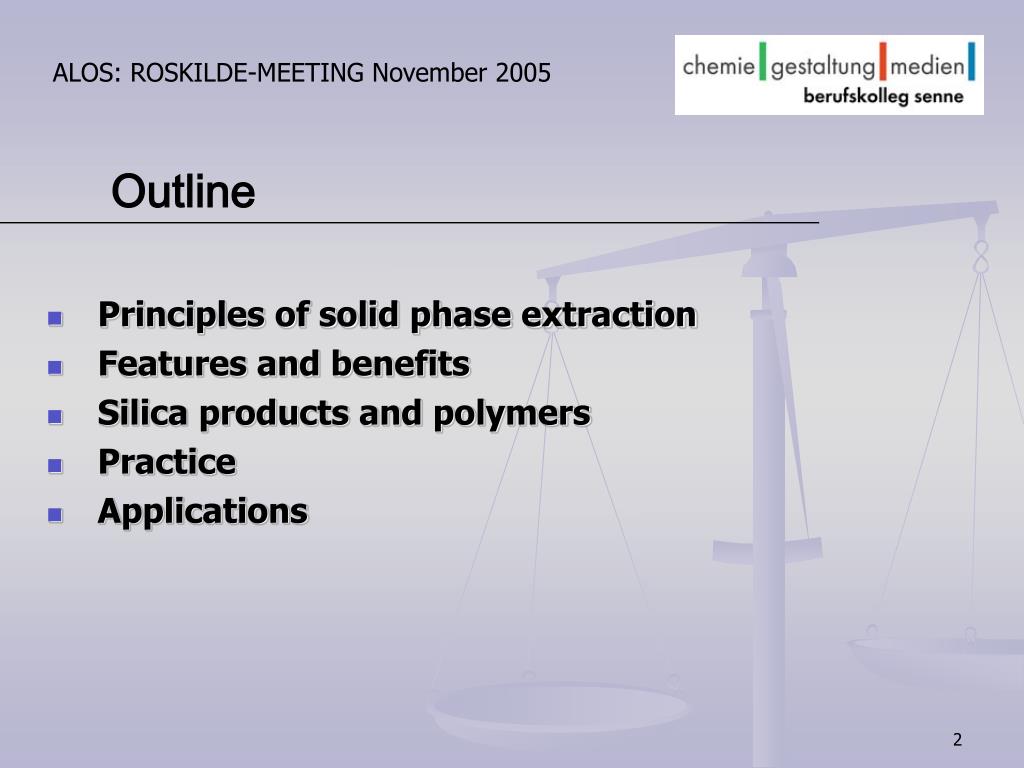 ALOS: ROSKILDE-MEETING November 2005

chemie gestaltung medien
berufskolleg senne

Outline

- Principles of solid phase extraction
- Features and benefits
- Silica products and polymers
- Practice
- Applications

2